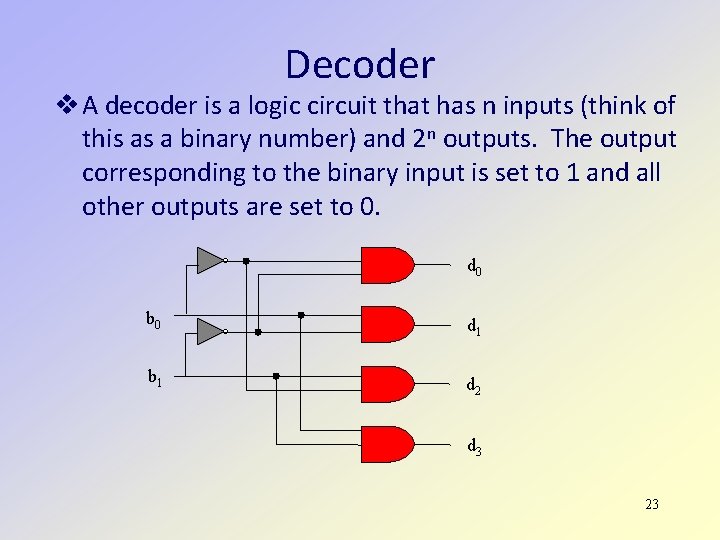 Decoder

❖ A decoder is a logic circuit that has n inputs (think of this as a binary number) and $2^n$ outputs. The output corresponding to the binary input is set to 1 and all other outputs are set to 0.

$b_0$
$b_1$
$d_0$
$d_1$
$d_2$
$d_3$

23